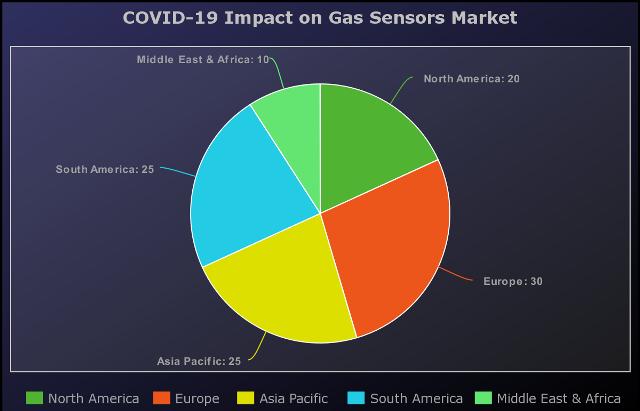 COVID-19 Impact on Gas Sensors Market

Middle East & Africa: 10
North America: 20
South America: 25
Europe: 30
Asia Pacific: 25

North America
Europe
Asia Pacific
South America
Middle East & Africa